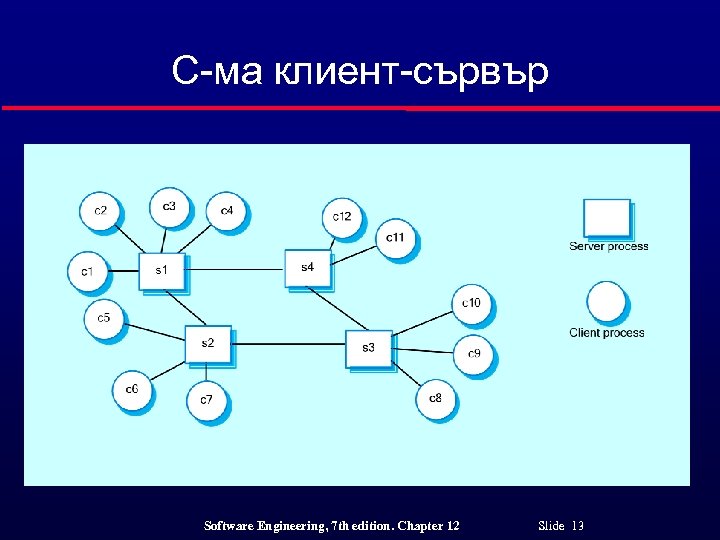 С-ма клиент-сървър

c2
c3
c4
c12
c11
c1
s1
s4
c5
s2
s3
c10
c9
c6
c7
c8

Server process

Client process

Software Engineering, 7th edition. Chapter 12

Slide 13